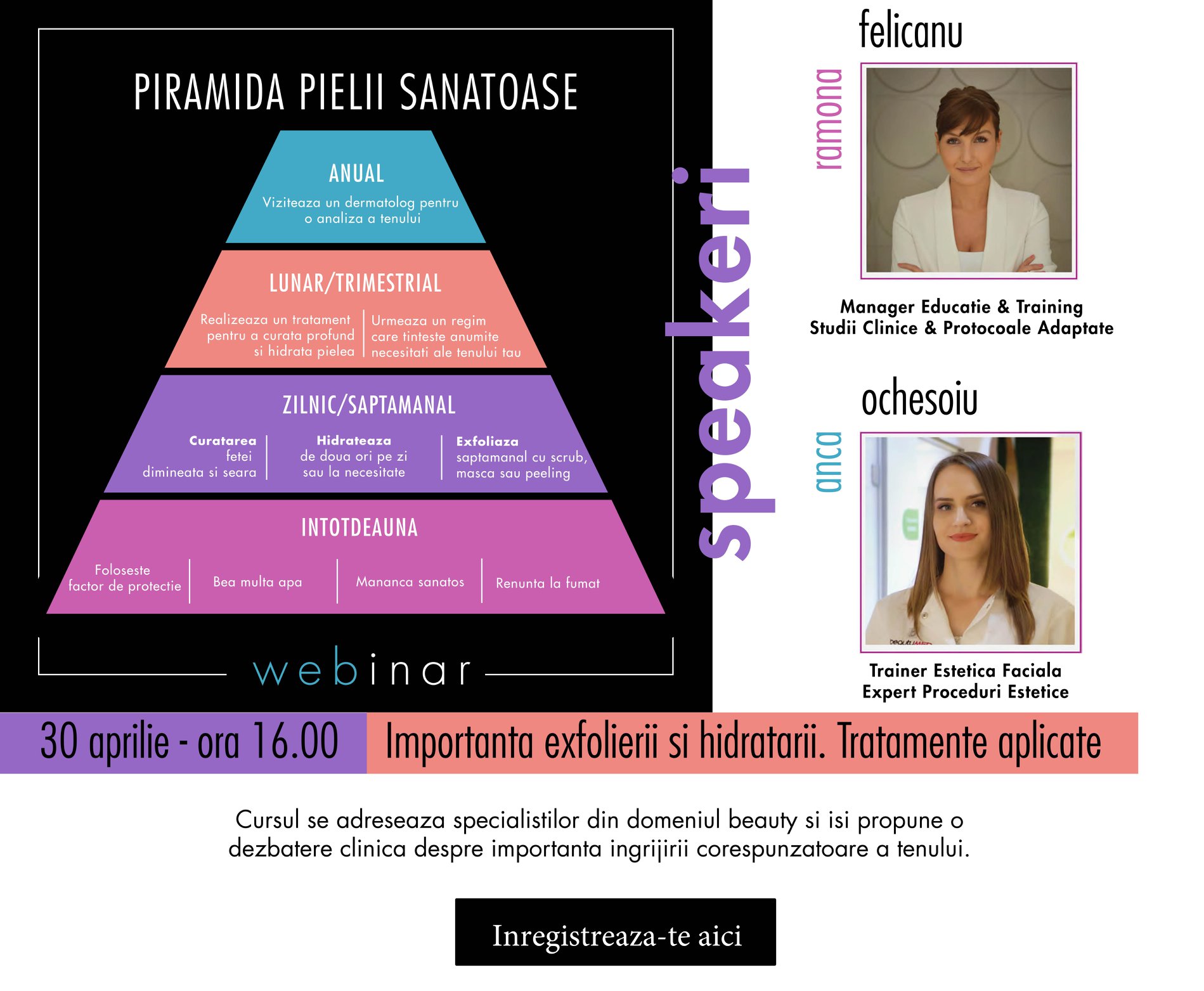 PIRAMIDA PIELII SANATOASE

ANUAL
Viziteaza un dermatolog pentru o analiza a tenului

LUNAR/TRIMESTRIAL
Realizeaza un tratament pentru a curata profund si hidrata pielea
Urmeaza un regim care tinteste anumite necesitati ale tenului tau

ZILNIC/SAPTAMANAL
Curatarea fetei dimineata si seara
Hidrateaza de doua ori pe zi sau la necesitate
Exfoliaza saptamanal cu scrub, masca sau peeling

INTOTDEAUNA
Foloseste factor de protectie
Bea multa apa
Mananca sanatos
Renunta la fumat

webinar

speakeri

ramona felicanu
Manager Educatie & Training
Studii Clinice & Protocoale Adaptate

anca ochesoiu
Trainer Estetica Faciala
Expert Proceduri Estetice

30 aprilie - ora 16.00
Importanta exfolierii si hidratarii. Tratamente aplicate

Cursul se adreseaza specialistilor din domeniul beauty si isi propune o dezbatere clinica despre importanta ingrijirii corespunzatoare a tenului.

Inregistreaza-te aici